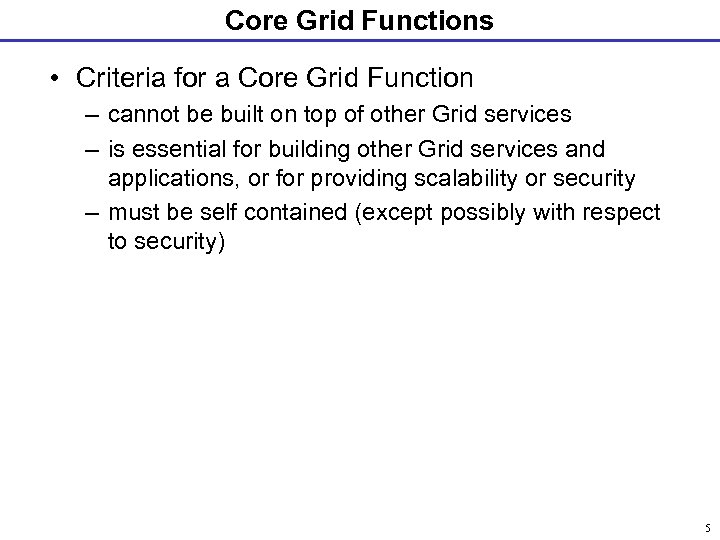 Core Grid Functions

• Criteria for a Core Grid Function
– cannot be built on top of other Grid services
– is essential for building other Grid services and applications, or for providing scalability or security
– must be self contained (except possibly with respect to security)

5